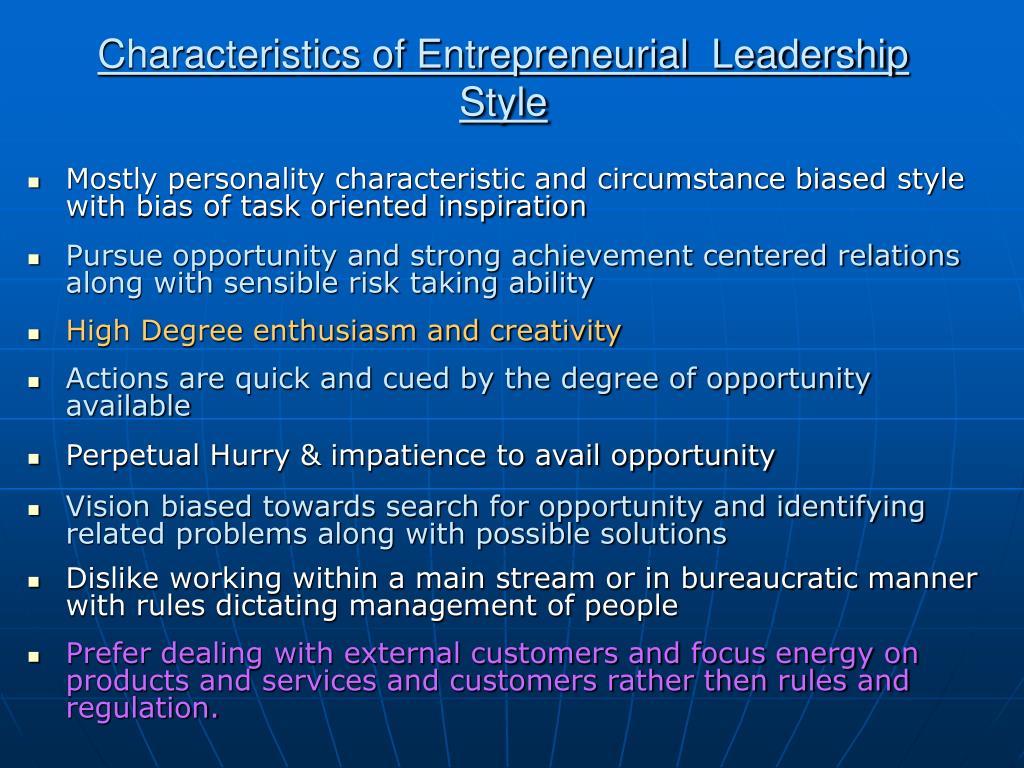 Characteristics of Entrepreneurial Leadership Style

- Mostly personality characteristic and circumstance biased style with bias of task oriented inspiration
- Pursue opportunity and strong achievement centered relations along with sensible risk taking ability
- High Degree enthusiasm and creativity
- Actions are quick and cued by the degree of opportunity available
- Perpetual Hurry & impatience to avail opportunity
- Vision biased towards search for opportunity and identifying related problems along with possible solutions
- Dislike working within a main stream or in bureaucratic manner with rules dictating management of people
- Prefer dealing with external customers and focus energy on products and services and customers rather then rules and regulation.